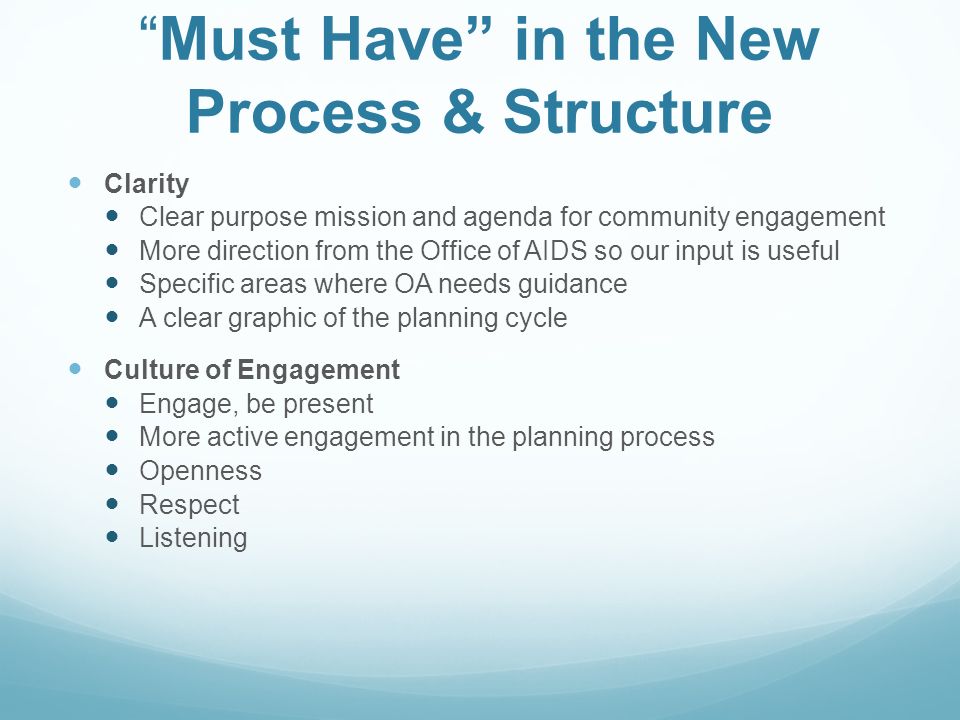 “Must Have” in the New Process & Structure

- Clarity
  - Clear purpose mission and agenda for community engagement
  - More direction from the Office of AIDS so our input is useful
  - Specific areas where OA needs guidance
  - A clear graphic of the planning cycle
- Culture of Engagement
  - Engage, be present
  - More active engagement in the planning process
  - Openness
  - Respect
  - Listening